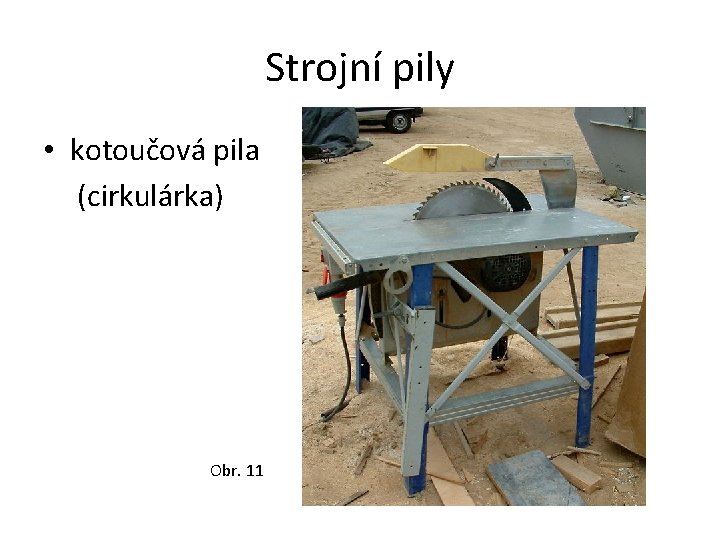 Strojní pily

• kotoučová pila
(cirkulárka)

Obr. 11